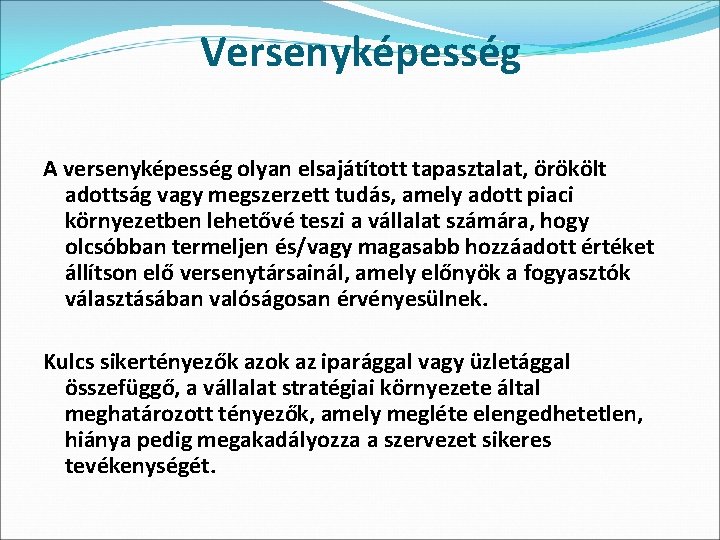 Versenyképesség

A versenyképesség olyan elsajátított tapasztalat, örökölt adottság vagy megszerzett tudás, amely adott piaci környezetben lehetővé teszi a vállalat számára, hogy olcsóbban termeljen és/vagy magasabb hozzáadott értéket állítson elő versenytársainál, amely előnyök a fogyasztók választásában valóságosan érvényesülnek.

Kulcs sikertényezők azok az iparággal vagy üzletággal összefüggő, a vállalat stratégiai környezete által meghatározott tényezők, amely megléte elengedhetetlen, hiánya pedig megakadályozza a szervezet sikeres tevékenységét.